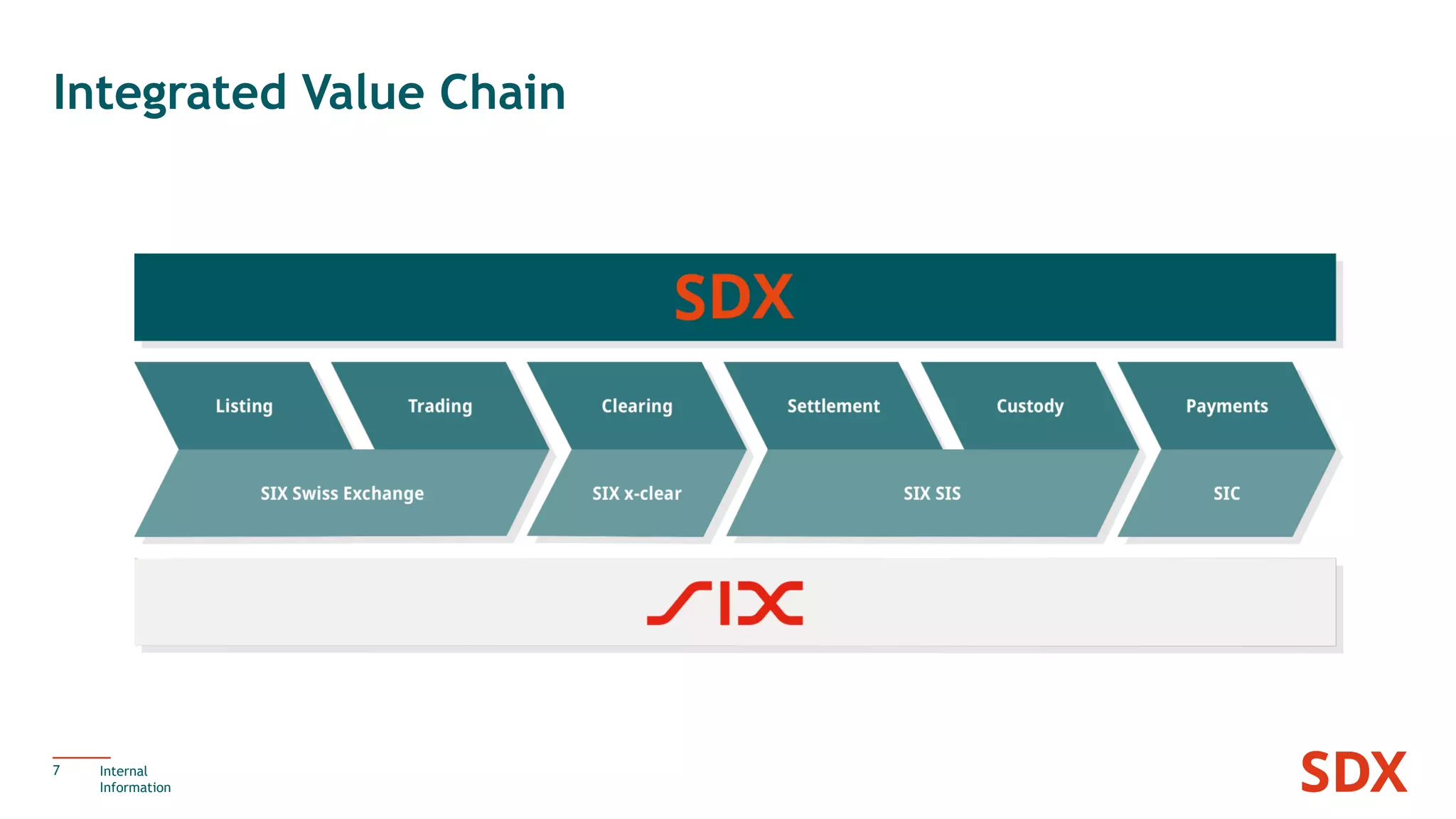 Integrated Value Chain

SDX

Listing
Trading
Clearing
Settlement
Custody
Payments

SIX Swiss Exchange
SIX x-clear
SIX SIS
SIC

SIX

7
Internal Information

SDX